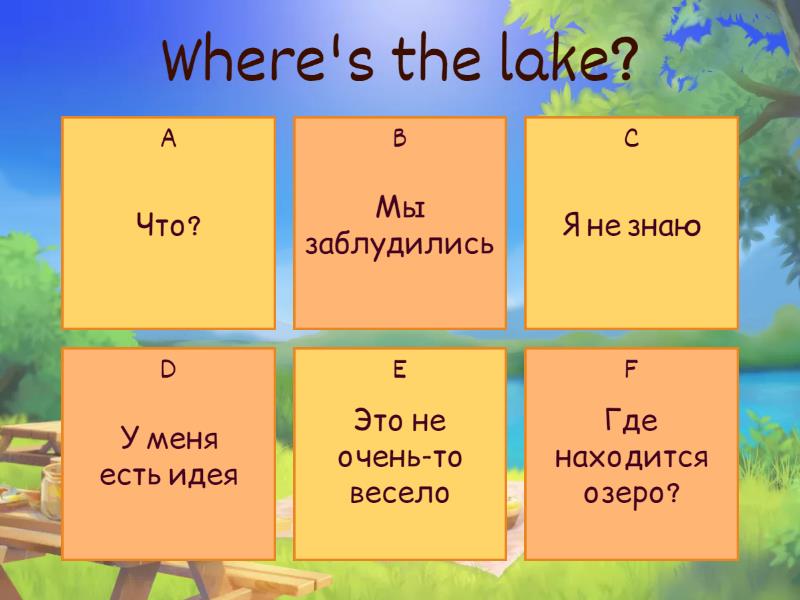 Where's the lake?

A

Что?

B

Мы заблудились

C

Я не знаю

D

У меня есть идея

E

Это не очень-то весело

F

Где находится озеро?